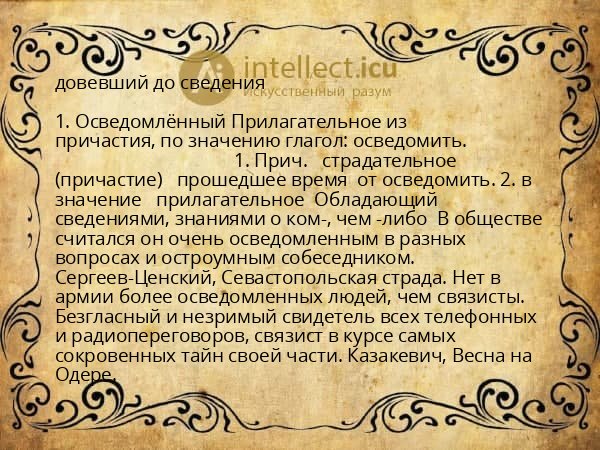 intellect.icu
Искусственный разум

довевший до сведения

1. Осведомлённый Прилагательное из причастия, по значению глагол: осведомить. 1. Прич. страдательное (причастие) прошедшее время от осведомить. 2. в значение прилагательное Обладающий сведениями, знаниями о ком-, чем -либо В обществе считался он очень осведомленным в разных вопросах и остроумным собеседником. Сергеев-Ценский, Севастопольская страда. Нет в армии более осведомленных людей, чем связисты. Безгласный и незримый свидетель всех телефонных и радиопереговоров, связист в курсе самых сокровенных тайн своей части. Казакевич, Весна на Одере.